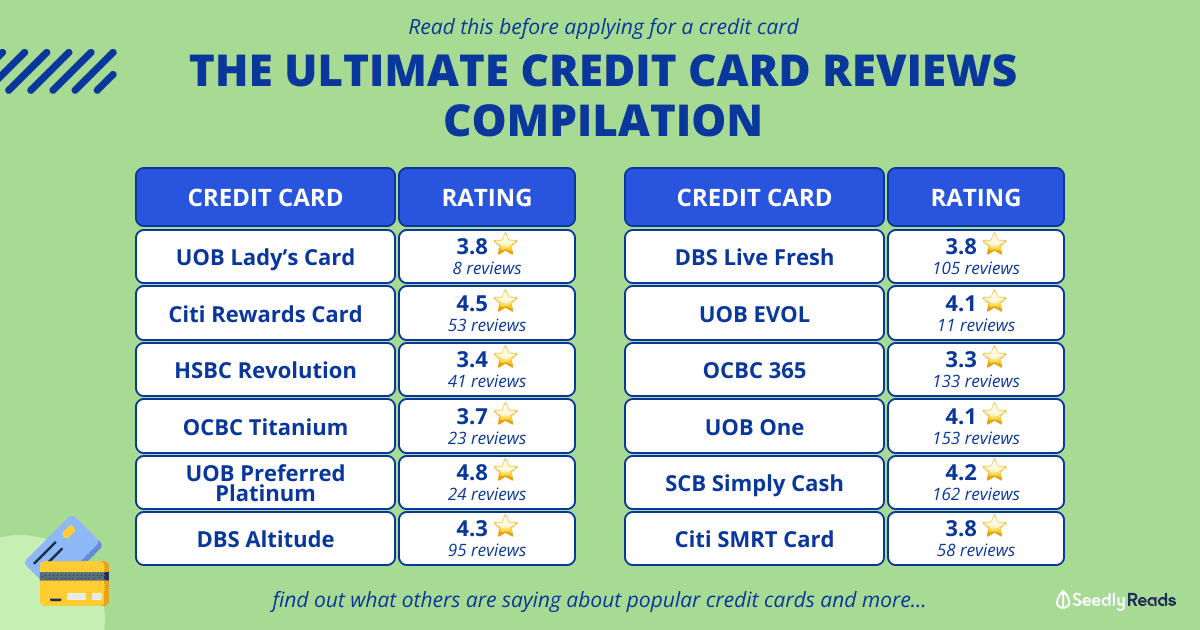 Read this before applying for a credit card

THE ULTIMATE CREDIT CARD REVIEWS COMPILATION

| CREDIT CARD | RATING |
|---|---|
| UOB Lady's Card | 3.8 ⭐ 8 reviews |
| Citi Rewards Card | 4.5 ⭐ 53 reviews |
| HSBC Revolution | 3.4 ⭐ 41 reviews |
| OCBC Titanium | 3.7 ⭐ 23 reviews |
| UOB Preferred Platinum | 4.8 ⭐ 24 reviews |
| DBS Altitude | 4.3 ⭐ 95 reviews |

| CREDIT CARD | RATING |
|---|---|
| DBS Live Fresh | 3.8 ⭐ 105 reviews |
| UOB EVOL | 4.1 ⭐ 11 reviews |
| OCBC 365 | 3.3 ⭐ 133 reviews |
| UOB One | 4.1 ⭐ 153 reviews |
| SCB Simply Cash | 4.2 ⭐ 162 reviews |
| Citi SMRT Card | 3.8 ⭐ 58 reviews |

find out what others are saying about popular credit cards and more...

Seedly Reads